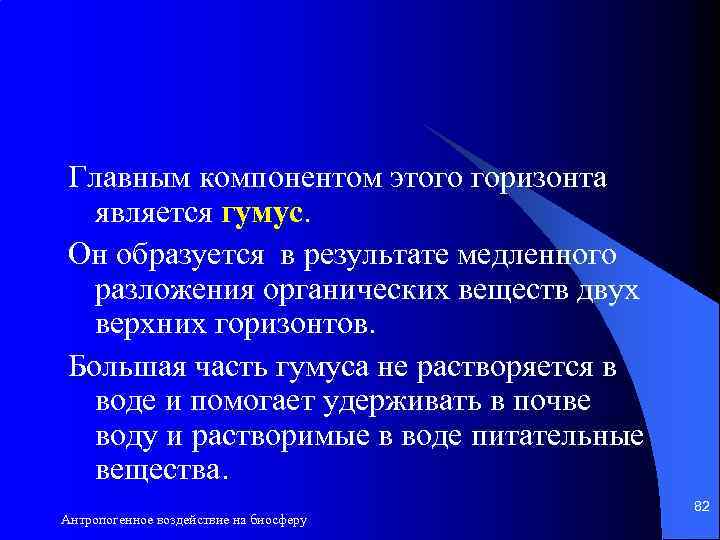 Главным компонентом этого горизонта является гумус.

Он образуется в результате медленного разложения органических веществ двух верхних горизонтов.

Большая часть гумуса не растворяется в воде и помогает удерживать в почве воду и растворимые в воде питательные вещества.

Антропогенное воздействие на биосферу

82